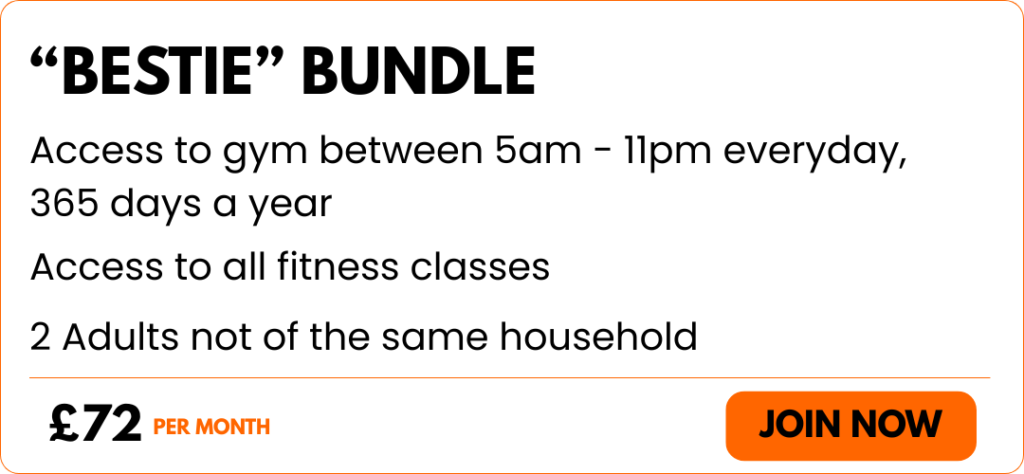 “BESTIE” BUNDLE

Access to gym between 5am - 11pm everyday, 365 days a year

Access to all fitness classes

2 Adults not of the same household

£72 PER MONTH

JOIN NOW